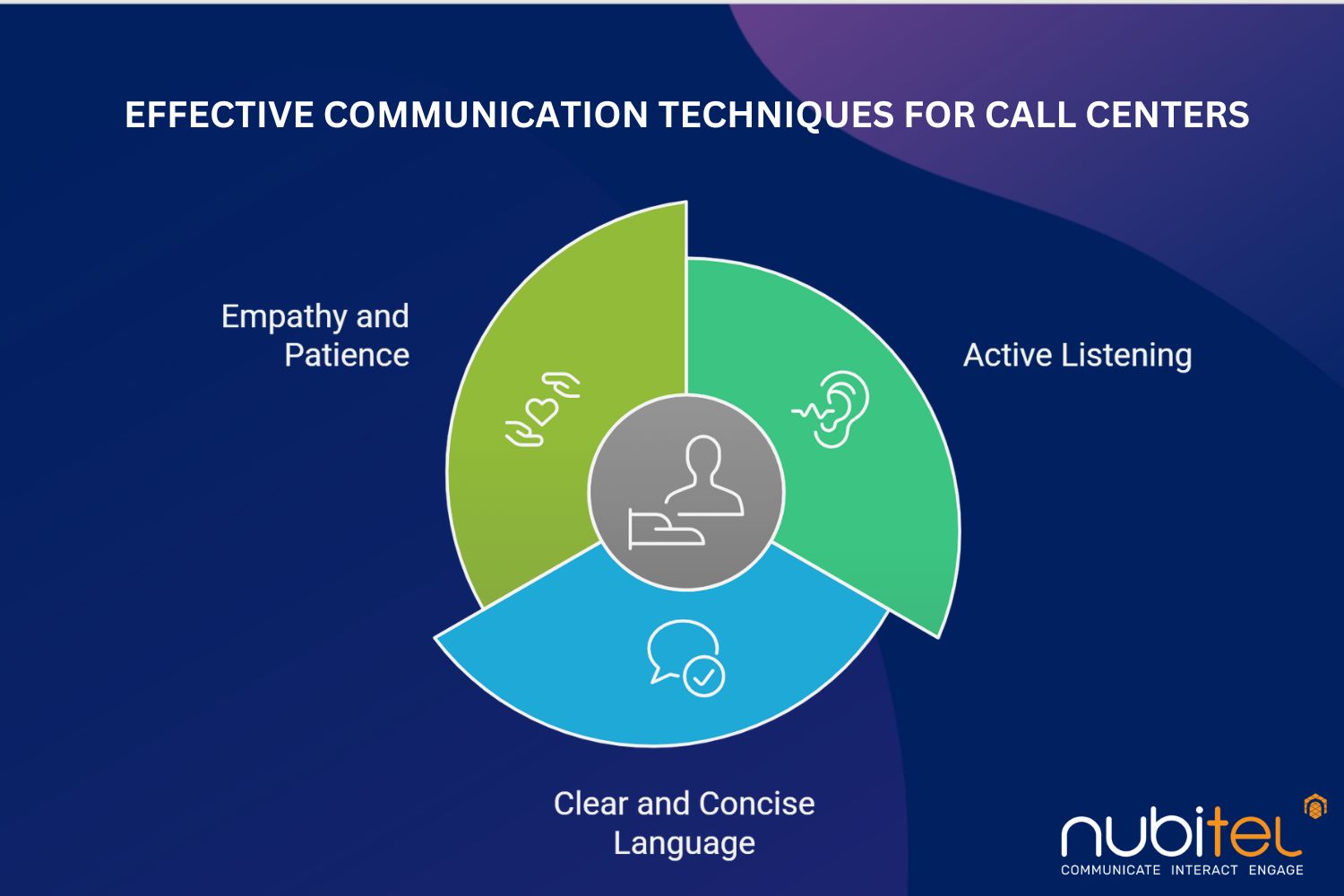 EFFECTIVE COMMUNICATION TECHNIQUES FOR CALL CENTERS

Empathy and Patience

Active Listening

Clear and Concise Language

nubitel
COMMUNICATE INTERACT ENGAGE